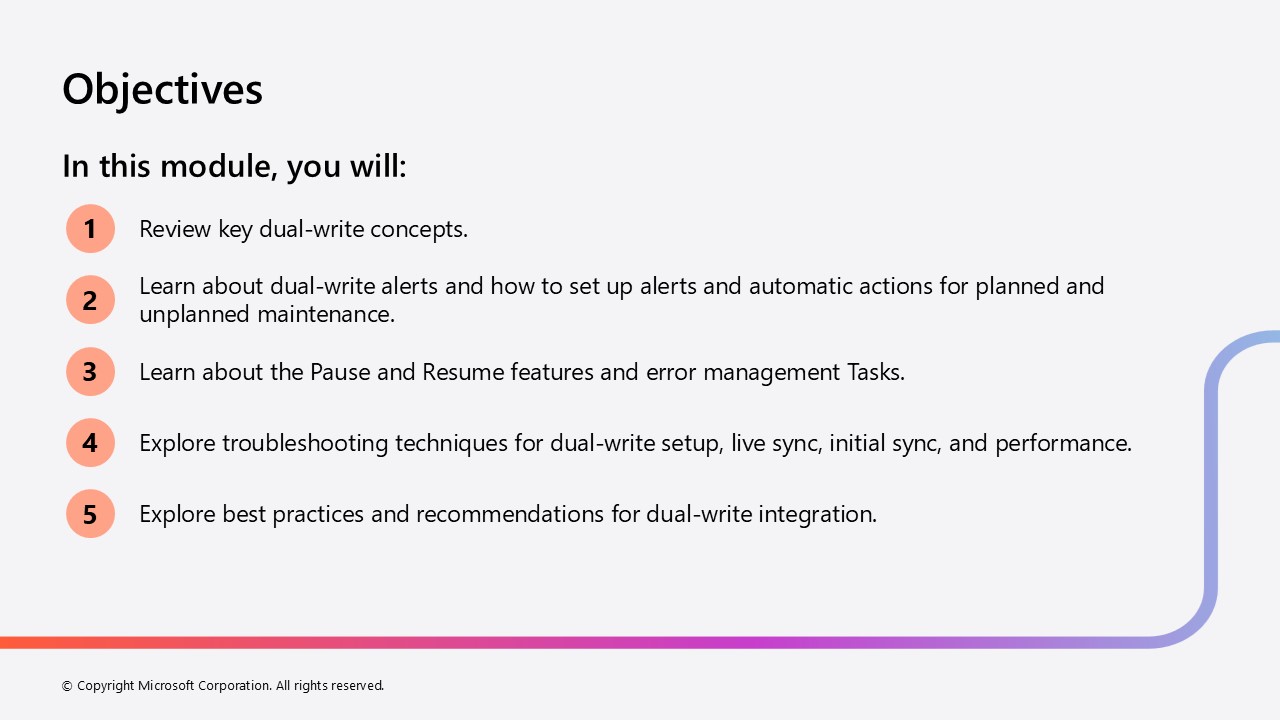 Objectives

In this module, you will:

1 Review key dual-write concepts.

2 Learn about dual-write alerts and how to set up alerts and automatic actions for planned and unplanned maintenance.

3 Learn about the Pause and Resume features and error management Tasks.

4 Explore troubleshooting techniques for dual-write setup, live sync, initial sync, and performance.

5 Explore best practices and recommendations for dual-write integration.

© Copyright Microsoft Corporation. All rights reserved.